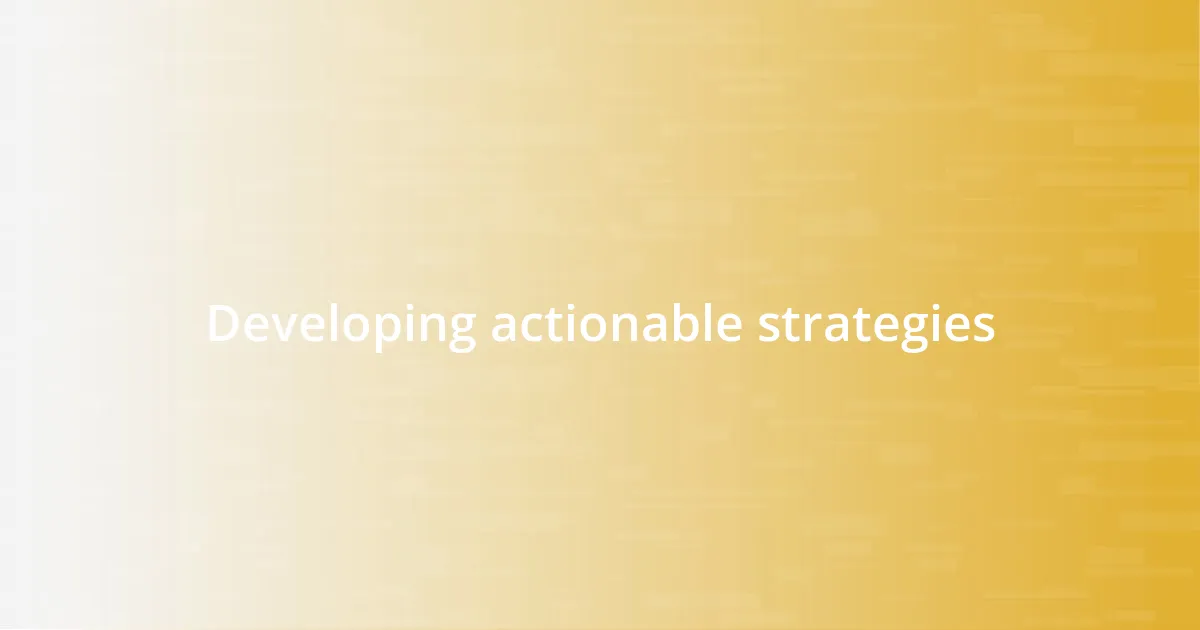 Developing actionable strategies